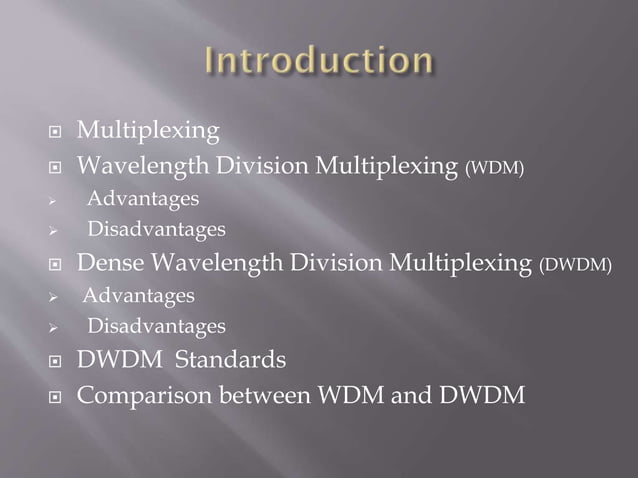 Introduction

Multiplexing
Wavelength Division Multiplexing (WDM)
Advantages
Disadvantages
Dense Wavelength Division Multiplexing (DWDM)
Advantages
Disadvantages
DWDM Standards
Comparison between WDM and DWDM